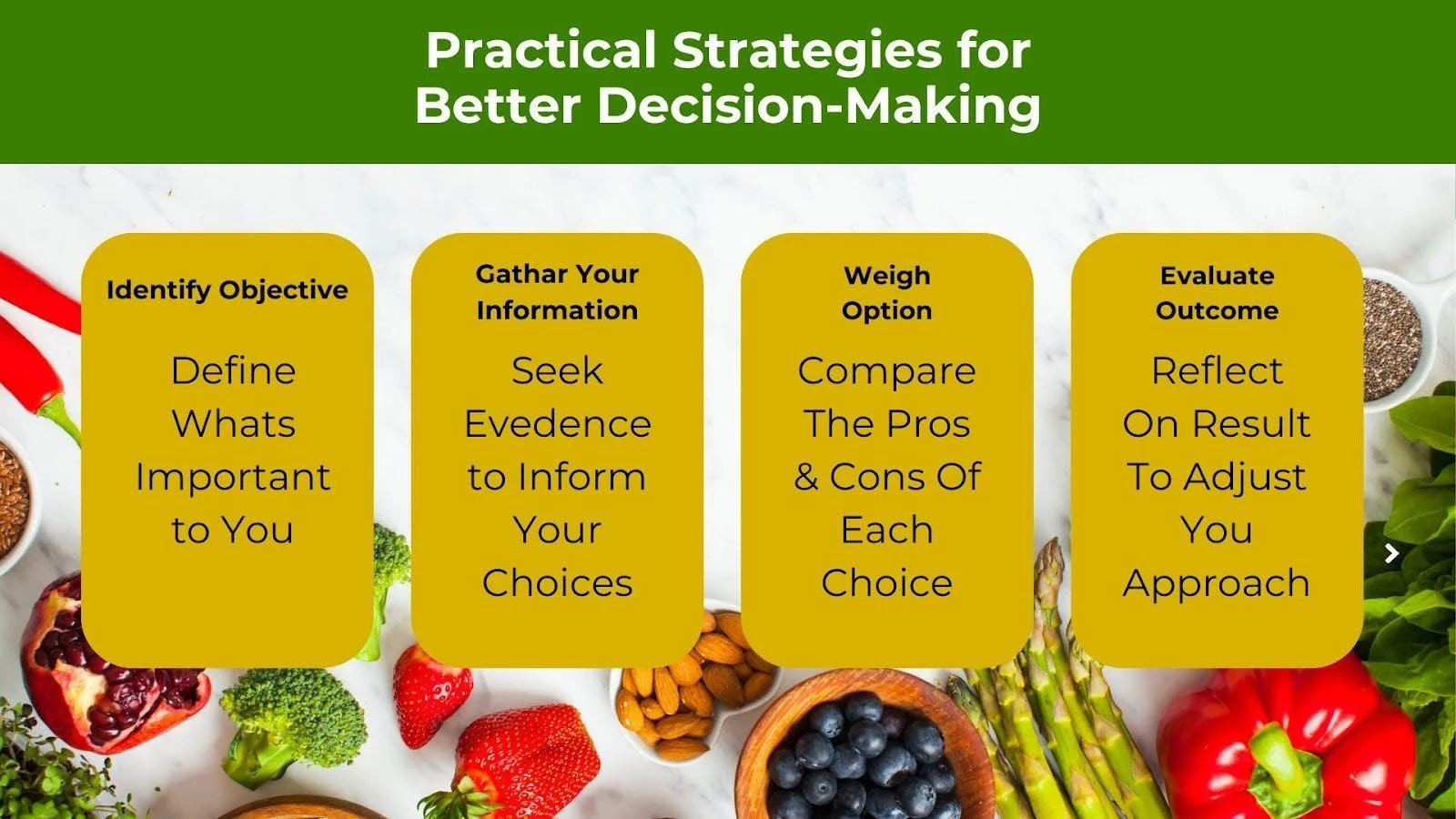 Practical Strategies for Better Decision-Making

Identify Objective

Define Whats Important to You

Gathar Your Information

Seek Evedence to Inform Your Choices

Weigh Option

Compare The Pros & Cons Of Each Choice

Evaluate Outcome

Reflect On Result To Adjust You Approach